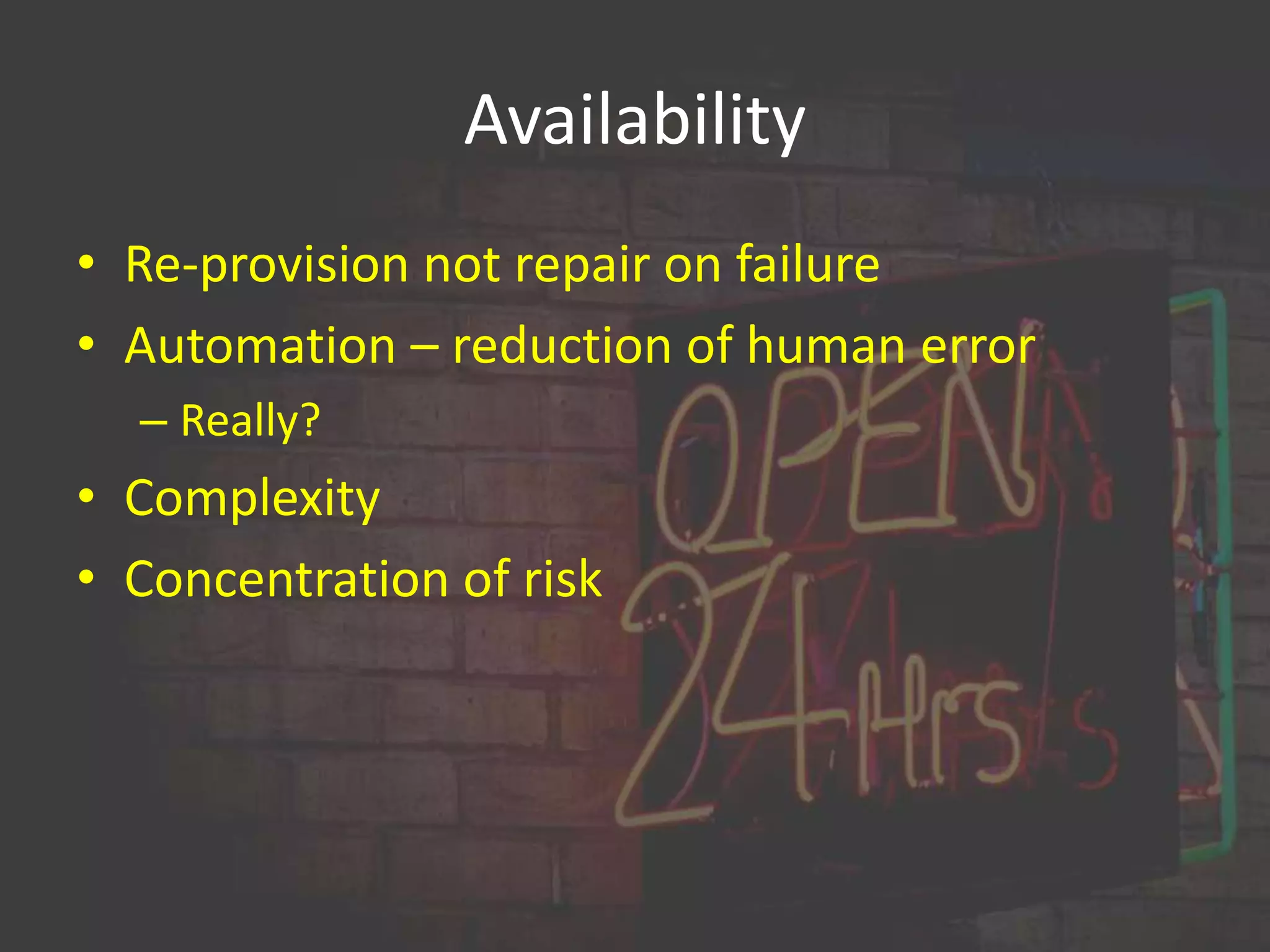 Availability

• Re-provision not repair on failure
• Automation – reduction of human error
– Really?
• Complexity
• Concentration of risk

OPEN
24 Hrs